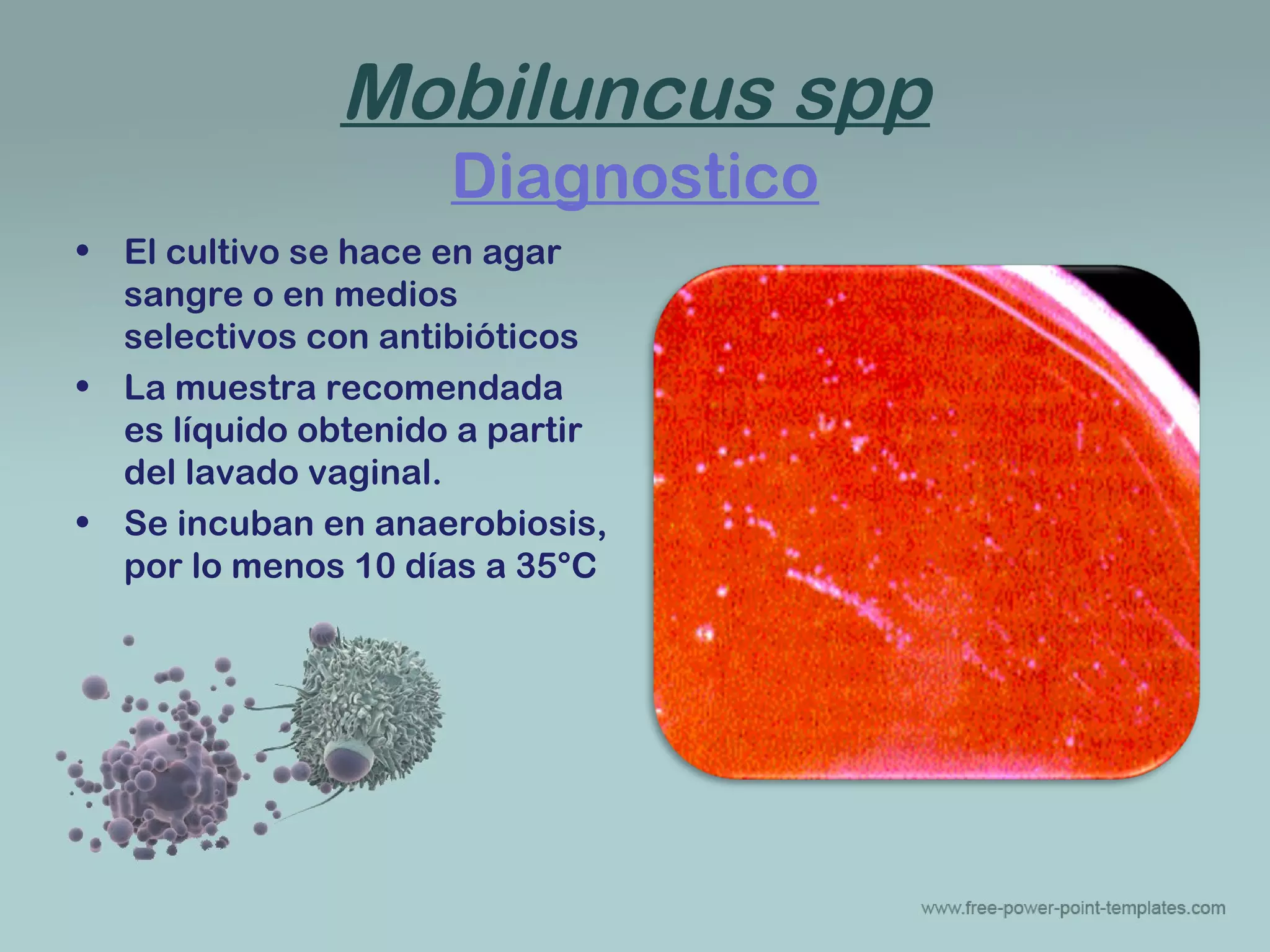 Mobiluncus spp
Diagnostico

• El cultivo se hace en agar sangre o en medios selectivos con antibióticos
• La muestra recomendada es líquido obtenido a partir del lavado vaginal.
• Se incuban en anaerobiosis, por lo menos 10 días a 35°C

www.free-power-point-templates.com